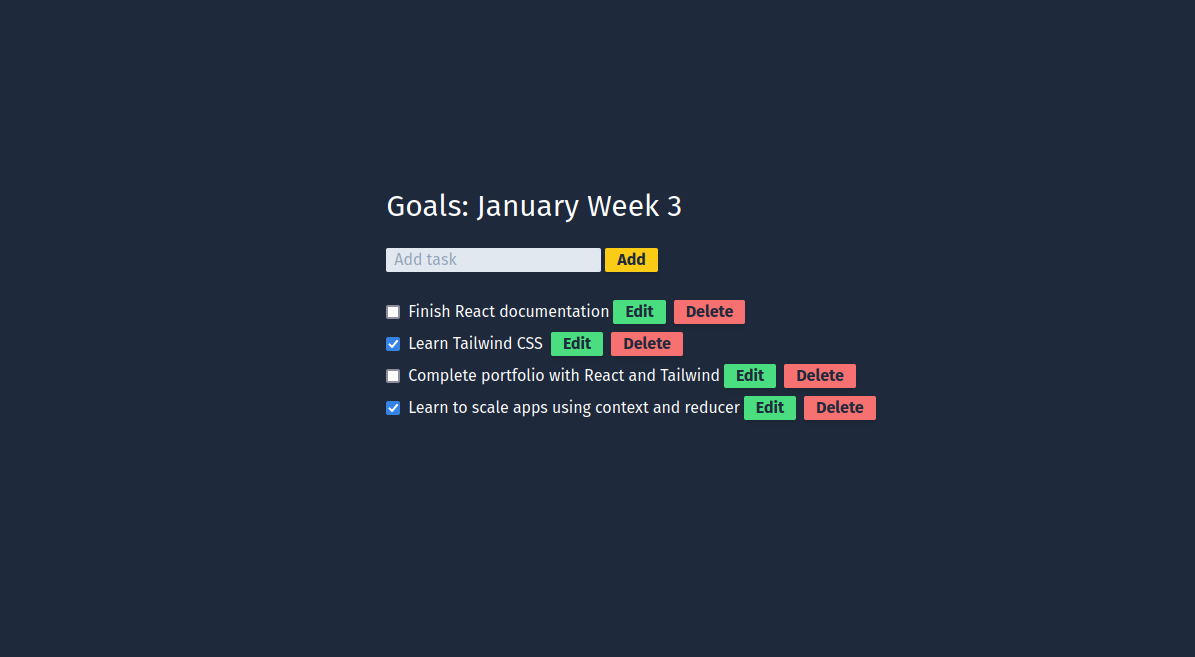 Goals: January Week 3

Add task Add

Finish React documentation Edit Delete
Learn Tailwind CSS Edit Delete
Complete portfolio with React and Tailwind Edit Delete
Learn to scale apps using context and reducer Edit Delete